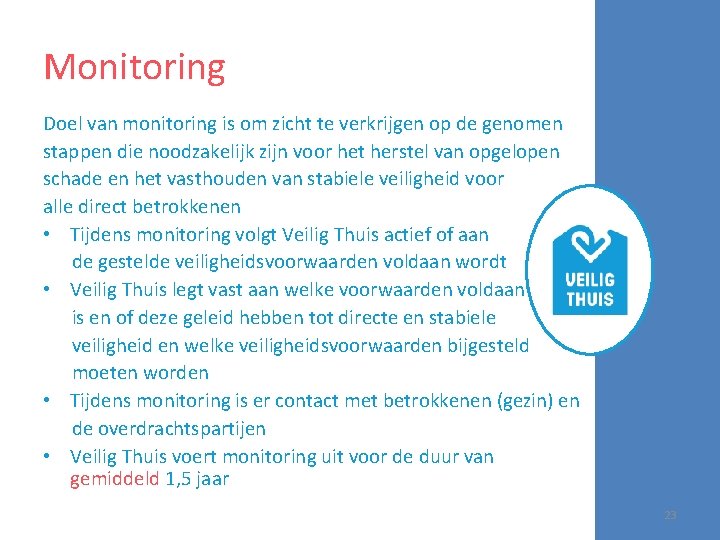 Monitoring

Doel van monitoring is om zicht te verkrijgen op de genomen stappen die noodzakelijk zijn voor het herstel van opgelopen schade en het vasthouden van stabiele veiligheid voor alle direct betrokkenen

• Tijdens monitoring volgt Veilig Thuis actief of aan de gestelde veiligheidsvoorwaarden voldaan wordt
• Veilig Thuis legt vast aan welke voorwaarden voldaan is en of deze geleid hebben tot directe en stabiele veiligheid en welke veiligheidsvoorwaarden bijgesteld moeten worden
• Tijdens monitoring is er contact met betrokkenen (gezin) en de overdrachtspartijen
• Veilig Thuis voert monitoring uit voor de duur van gemiddeld 1,5 jaar

VEILIG THUIS

23